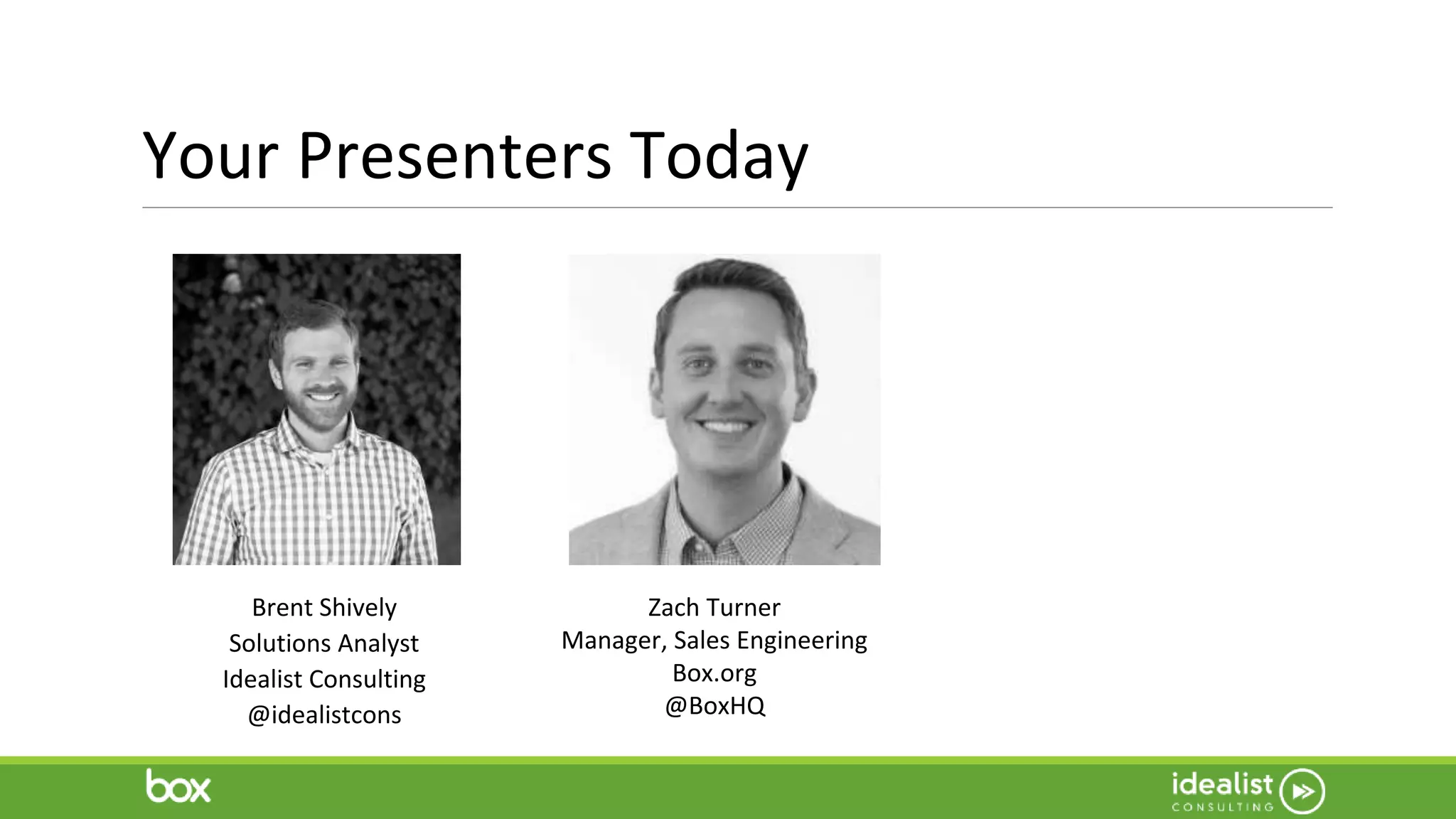 Your Presenters Today

Brent Shively
Solutions Analyst
Idealist Consulting
@idealistcons

Zach Turner
Manager, Sales Engineering
Box.org
@BoxHQ

box

idealist
CONSULTING